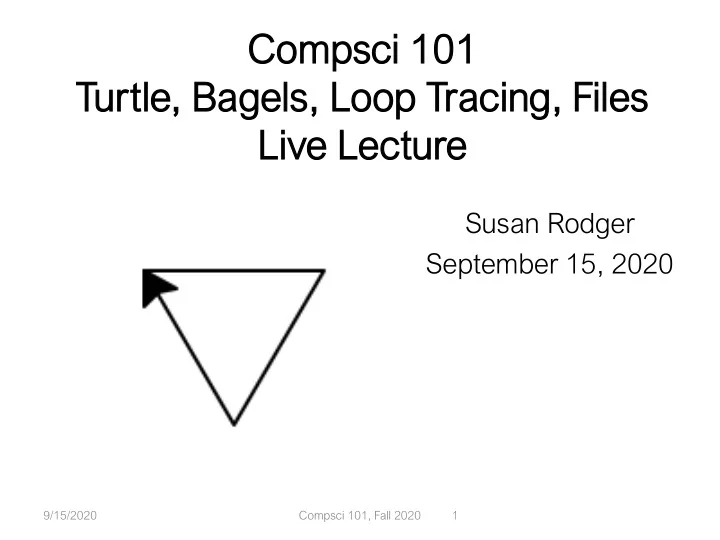 Compsci 101
Turtle, Bagels, Loop Tracing, Files
Live Lecture

Susan Rodger
September 15, 2020

9/15/2020 Compsci 101, Fall 2020 1